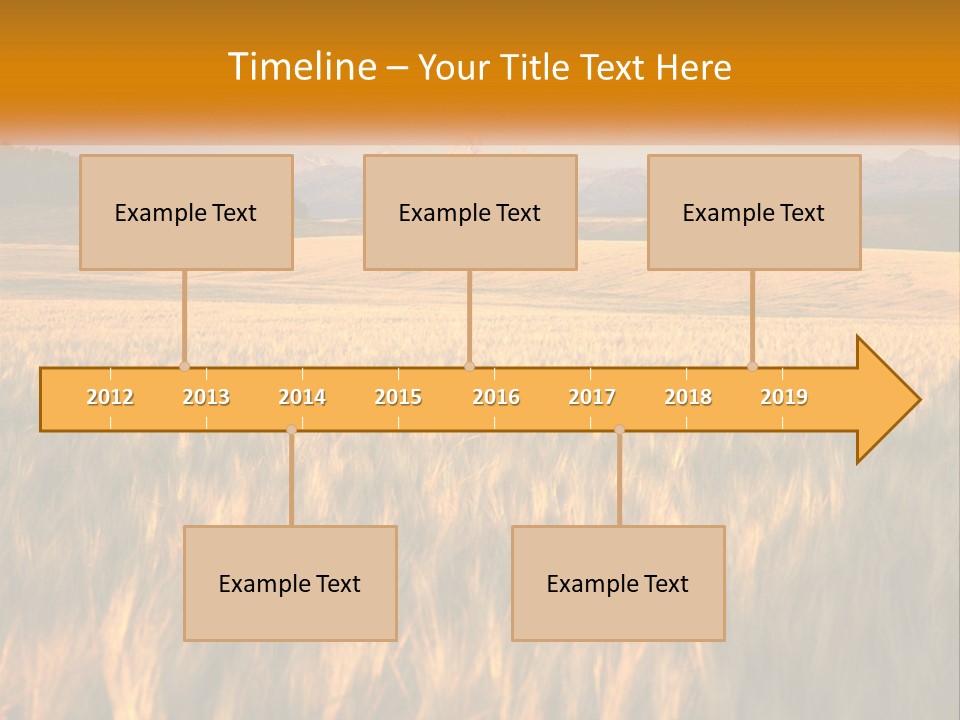 Timeline – Your Title Text Here

Example Text

Example Text

Example Text

2012 2013 2014 2015 2016 2017 2018 2019

Example Text

Example Text